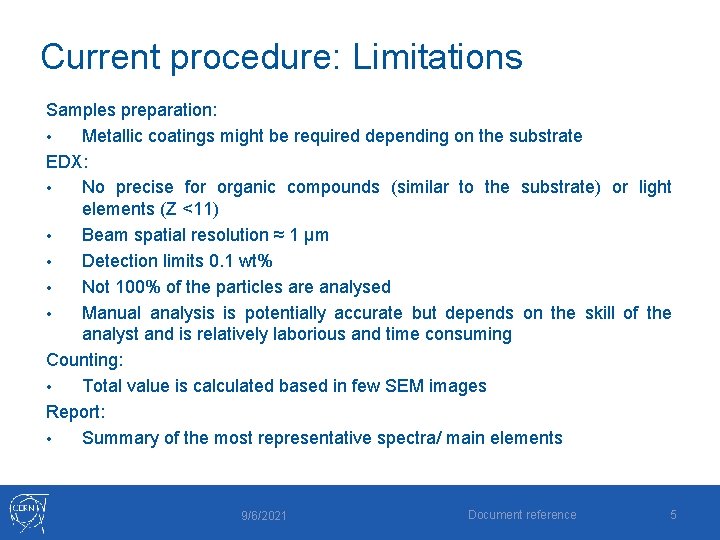 Current procedure: Limitations

Samples preparation:

• Metallic coatings might be required depending on the substrate

EDX:

• No precise for organic compounds (similar to the substrate) or light elements (Z <11)

• Beam spatial resolution ≈ 1 µm

• Detection limits 0.1 wt%

• Not 100% of the particles are analysed

• Manual analysis is potentially accurate but depends on the skill of the analyst and is relatively laborious and time consuming

Counting:

• Total value is calculated based in few SEM images

Report:

• Summary of the most representative spectra/ main elements

CERN

9/6/2021

Document reference

5